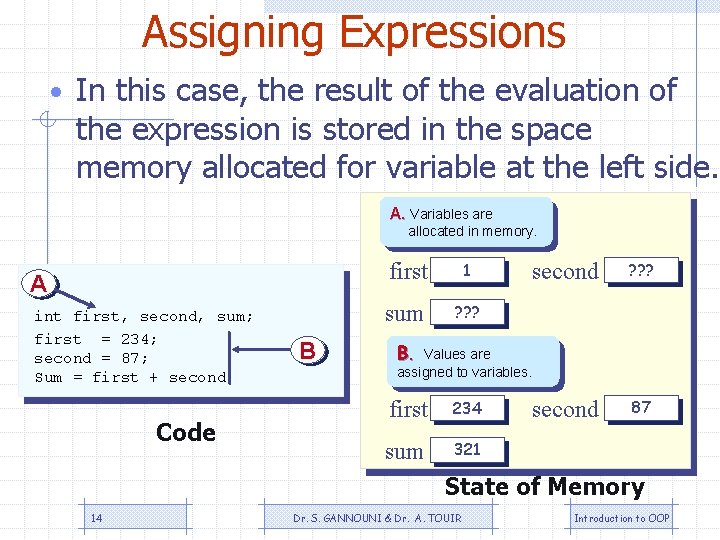 Assigning Expressions

• In this case, the result of the evaluation of the expression is stored in the space memory allocated for variable at the left side.

A

int first, second, sum;
first  = 234;
second = 87;
Sum = first + second

B

Code

A. Variables are allocated in memory.

first 1 second ???

sum ???

B. Values are assigned to variables.

first 234 second 87

sum 321

State of Memory

14

Dr. S. GANNOUNI & Dr. A. TOUIR

Introduction to OOP